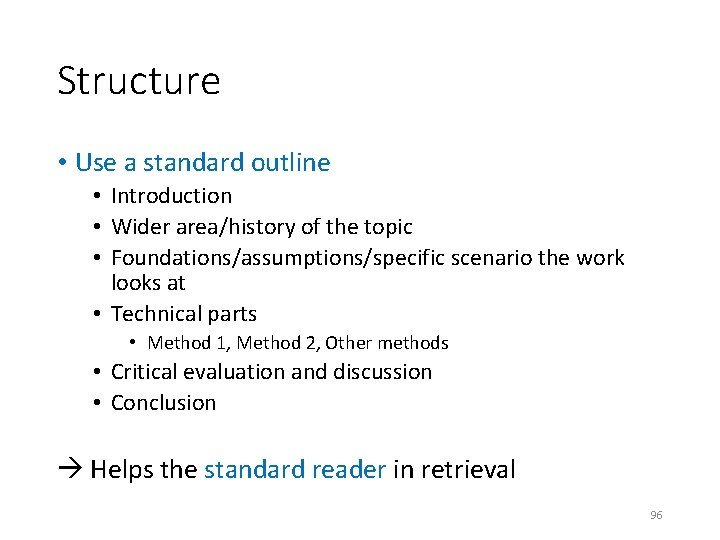 Structure

• Use a standard outline
  • Introduction
  • Wider area/history of the topic
  • Foundations/assumptions/specific scenario the work looks at
  • Technical parts
    • Method 1, Method 2, Other methods
  • Critical evaluation and discussion
  • Conclusion

→ Helps the standard reader in retrieval

96